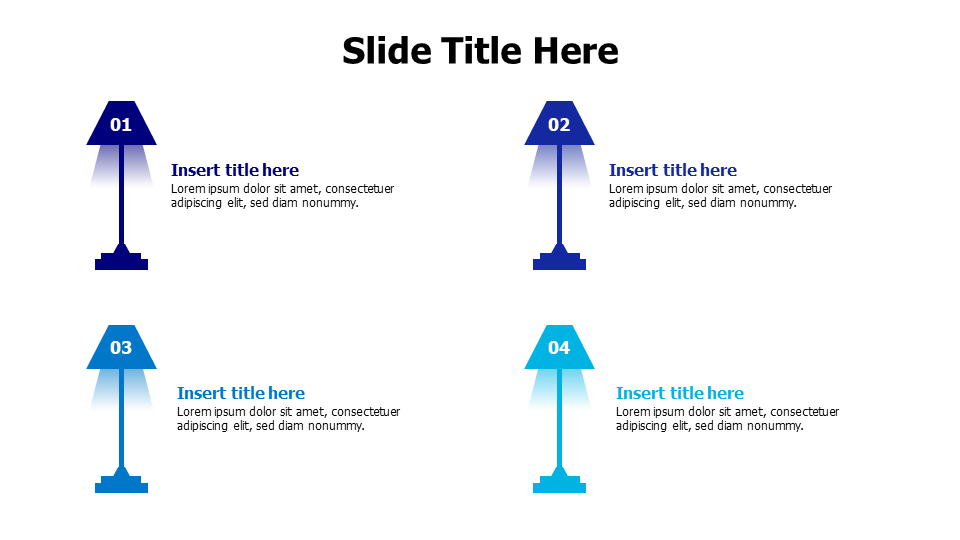 Slide Title Here

01

Insert title here
Lorem ipsum dolor sit amet, consectetuer adipiscing elit, sed diam nonummy.

02

Insert title here
Lorem ipsum dolor sit amet, consectetuer adipiscing elit, sed diam nonummy.

03

Insert title here
Lorem ipsum dolor sit amet, consectetuer adipiscing elit, sed diam nonummy.

04

Insert title here
Lorem ipsum dolor sit amet, consectetuer adipiscing elit, sed diam nonummy.